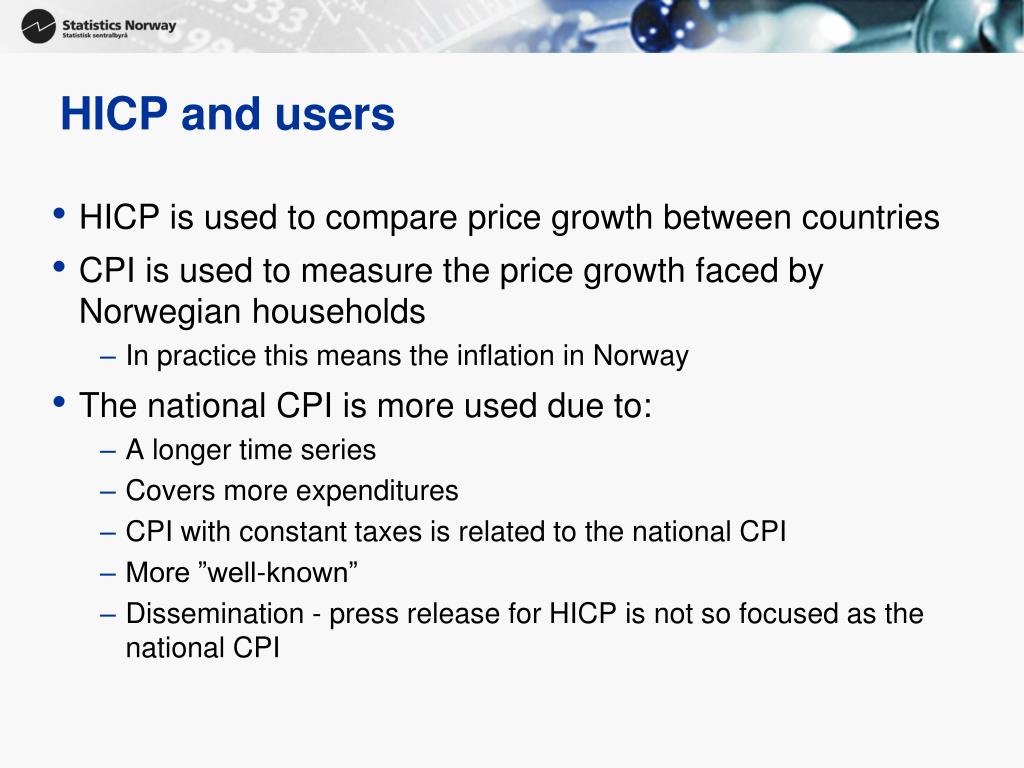 Statistics Norway
Statistisk sentralbyrå

HICP and users

• HICP is used to compare price growth between countries
• CPI is used to measure the price growth faced by Norwegian households
– In practice this means the inflation in Norway
• The national CPI is more used due to:
– A longer time series
– Covers more expenditures
– CPI with constant taxes is related to the national CPI
– More ”well-known”
– Dissemination - press release for HICP is not so focused as the national CPI